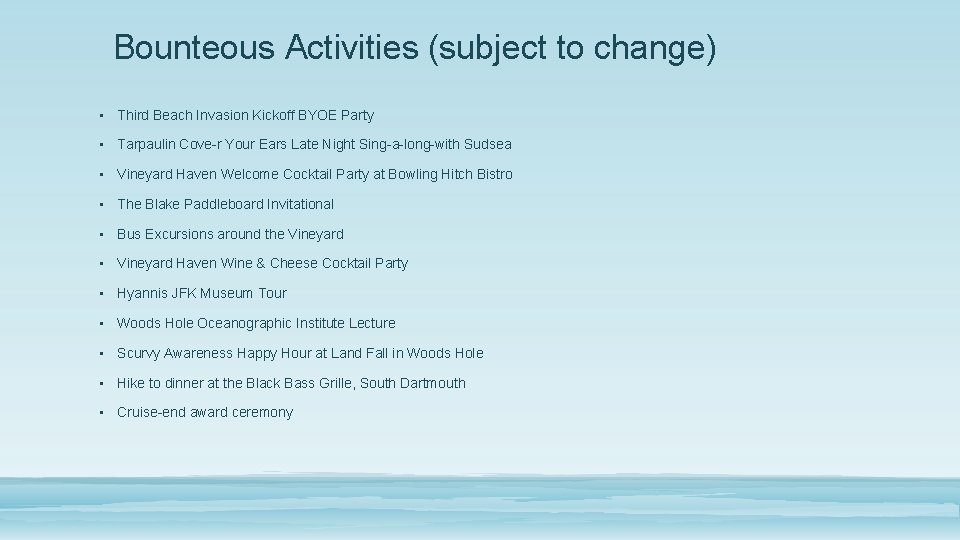 Bounteous Activities (subject to change)

• Third Beach Invasion Kickoff BYOE Party

• Tarpaulin Cove-r Your Ears Late Night Sing-a-long-with Sudsea

• Vineyard Haven Welcome Cocktail Party at Bowling Hitch Bistro

• The Blake Paddleboard Invitational

• Bus Excursions around the Vineyard

• Vineyard Haven Wine & Cheese Cocktail Party

• Hyannis JFK Museum Tour

• Woods Hole Oceanographic Institute Lecture

• Scurvy Awareness Happy Hour at Land Fall in Woods Hole

• Hike to dinner at the Black Bass Grille, South Dartmouth

• Cruise-end award ceremony